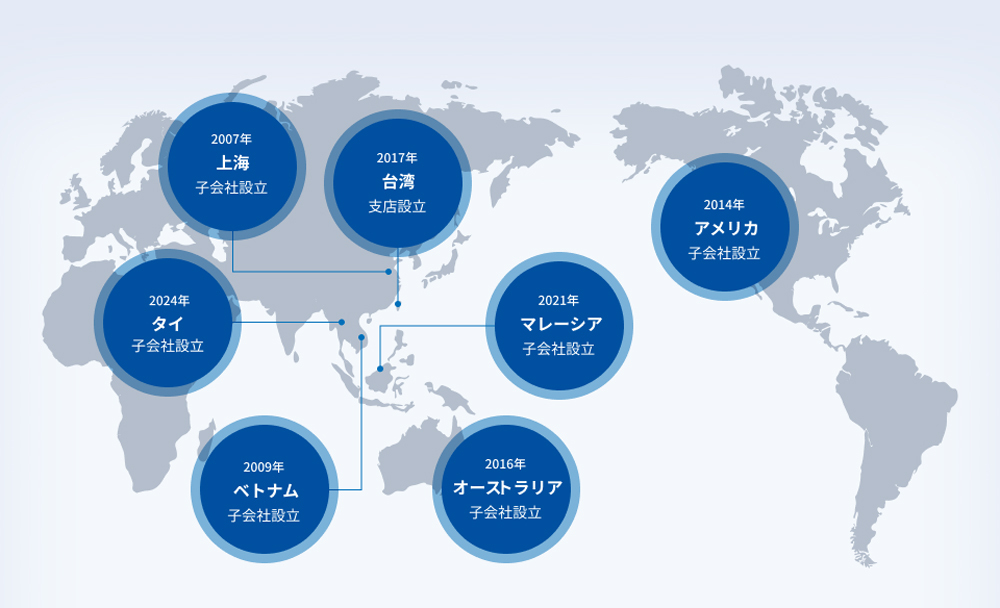 2007年
上海
子会社設立

2017年
台湾
支店設立

2014年
アメリカ
子会社設立

2024年
タイ
子会社設立

2021年
マレーシア
子会社設立

2009年
ベトナム
子会社設立

2016年
オーストラリア
子会社設立